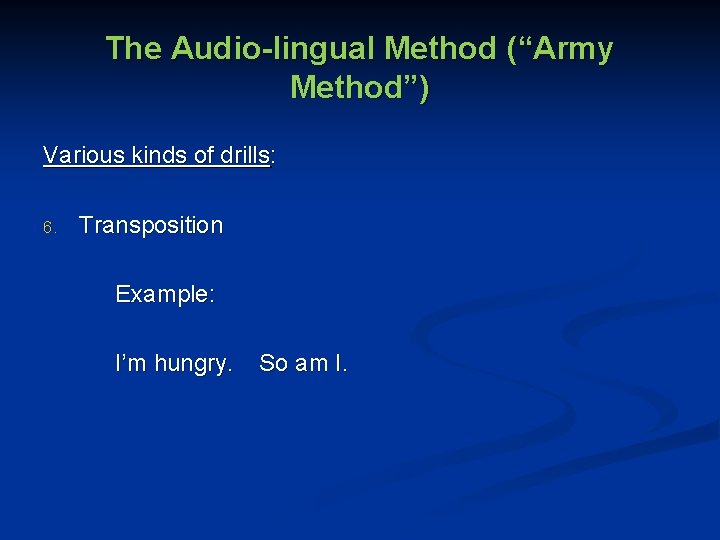 The Audio-lingual Method (“Army Method”)

Various kinds of drills:

6. Transposition

Example:

I’m hungry.    So am I.